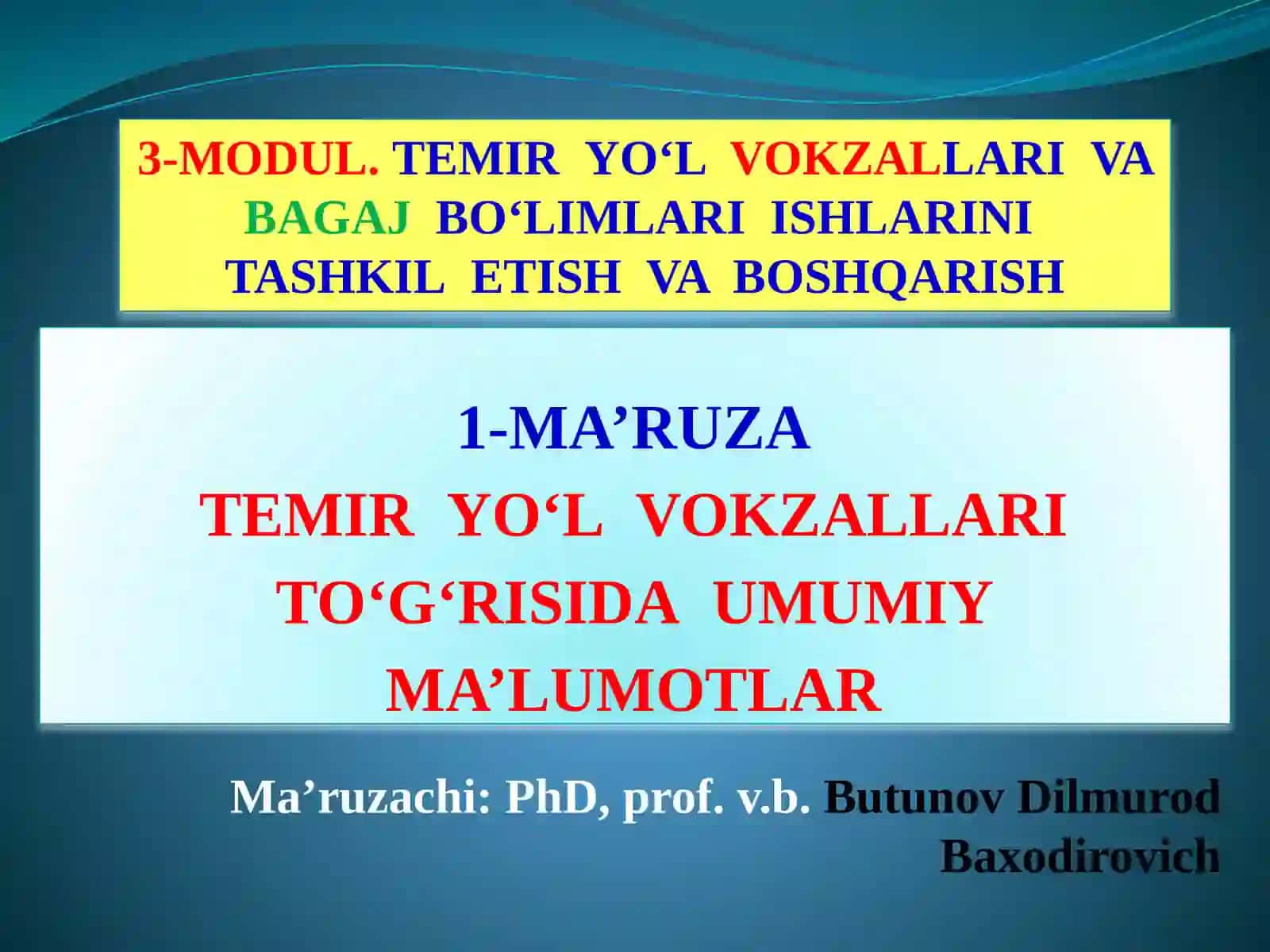 3-MODUL. TEMIR YO‘L VOKZALLARI VA BAGAJ BO‘LIMLARI ISHLARINI TASHKIL ETISH VA BOSHQARISH

1-MA’RUZA
TEMIR YO‘L VOKZALLARI TO‘G‘RISIDA UMUMIY MA’LUMOTLAR

Ma’ruzachi: PhD, prof. v.b. Butunov Dilmurod Baxodirovich